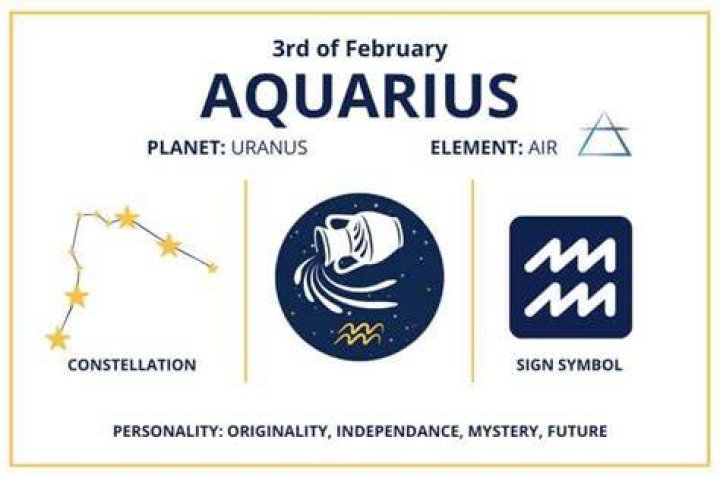 3rd of February

AQUARIUS

PLANET: URANUS

ELEMENT: AIR

CONSTELLATION

SIGN SYMBOL

PERSONALITY: ORIGINALITY, INDEPENDANCE, MYSTERY, FUTURE